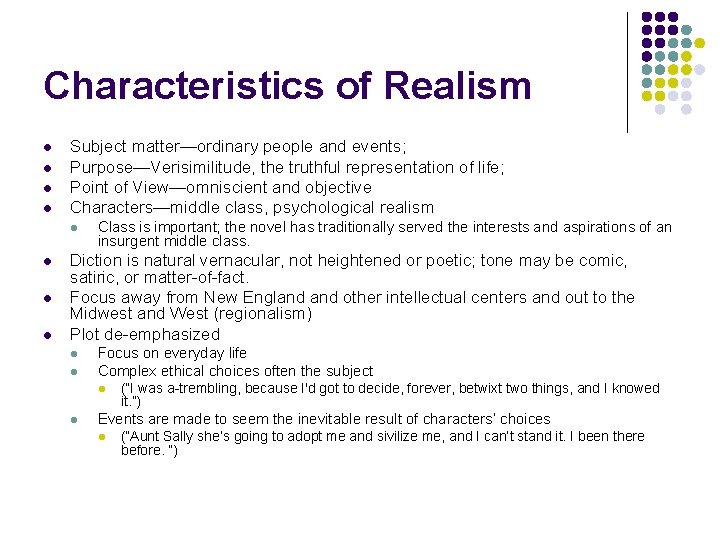 Characteristics of Realism

- Subject matter—ordinary people and events;
- Purpose—Verisimilitude, the truthful representation of life;
- Point of View—omniscient and objective
- Characters—middle class, psychological realism
  - Class is important; the novel has traditionally served the interests and aspirations of an insurgent middle class.
- Diction is natural vernacular, not heightened or poetic; tone may be comic, satiric, or matter-of-fact.
- Focus away from New England and other intellectual centers and out to the Midwest and West (regionalism)
- Plot de-emphasized
  - Focus on everyday life
  - Complex ethical choices often the subject
    - ("I was a-trembling, because I'd got to decide, forever, betwixt two things, and I knowed it.")
  - Events are made to seem the inevitable result of characters' choices
    - ("Aunt Sally she's going to adopt me and sivilize me, and I can't stand it. I been there before. ")